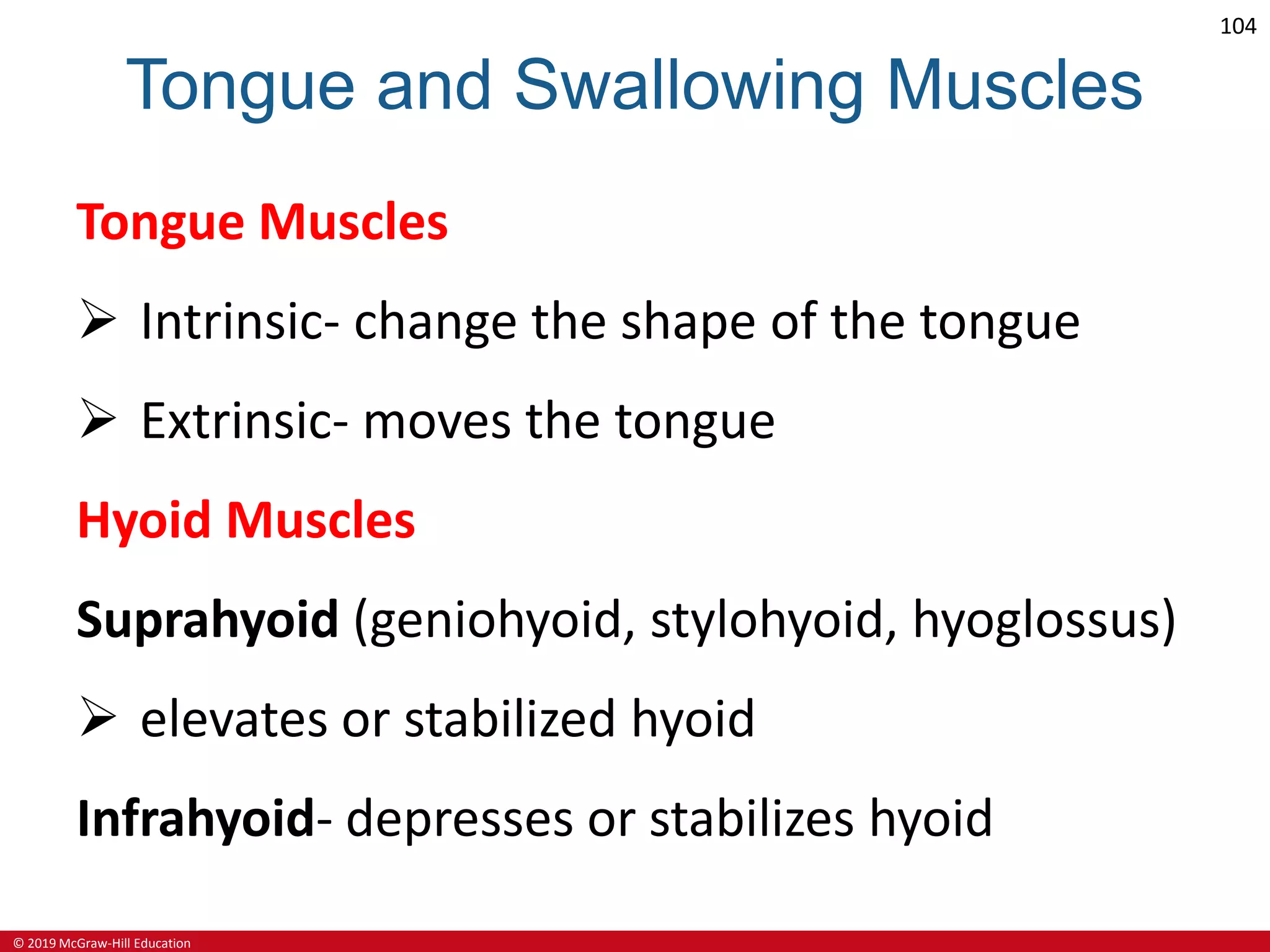 104

Tongue and Swallowing Muscles

Tongue Muscles

➢ Intrinsic- change the shape of the tongue

➢ Extrinsic- moves the tongue

Hyoid Muscles

Suprahyoid (geniohyoid, stylohyoid, hyoglossus)

➢ elevates or stabilized hyoid

Infrahyoid- depresses or stabilizes hyoid

© 2019 McGraw-Hill Education